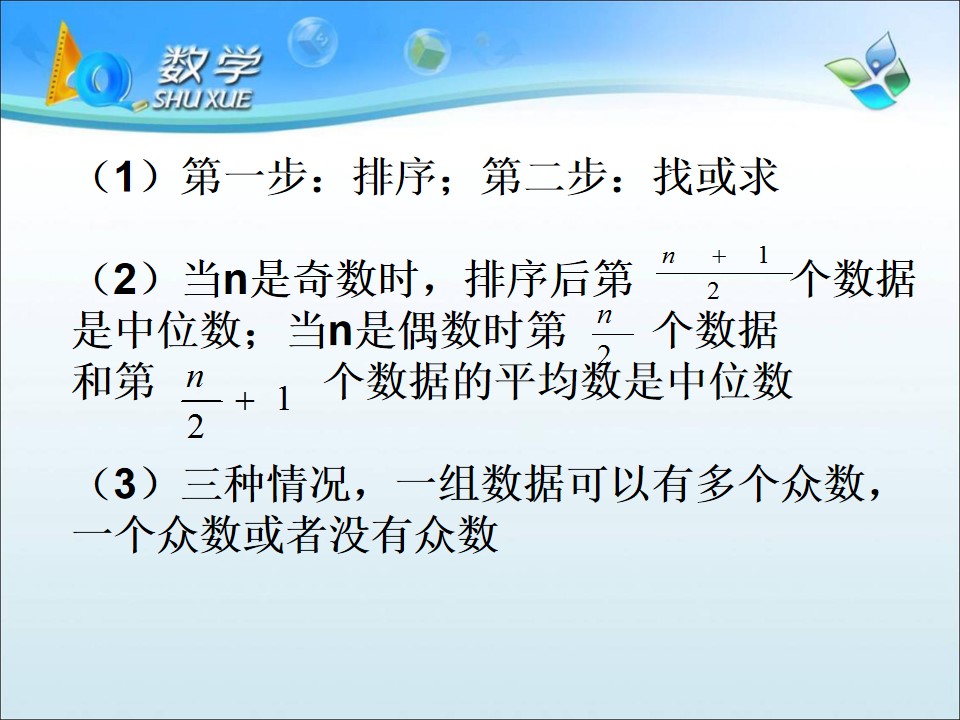 数学
SHU XUE

（1）第一步：排序；第二步：找或求

（2）当n是奇数时，排序后第$\frac{n+1}{2}$个数据是中位数；当n是偶数时第$\frac{n}{2}$个数据和第$\frac{n}{2}+1$个数据的平均数是中位数

（3）三种情况，一组数据可以有多个众数，一个众数或者没有众数